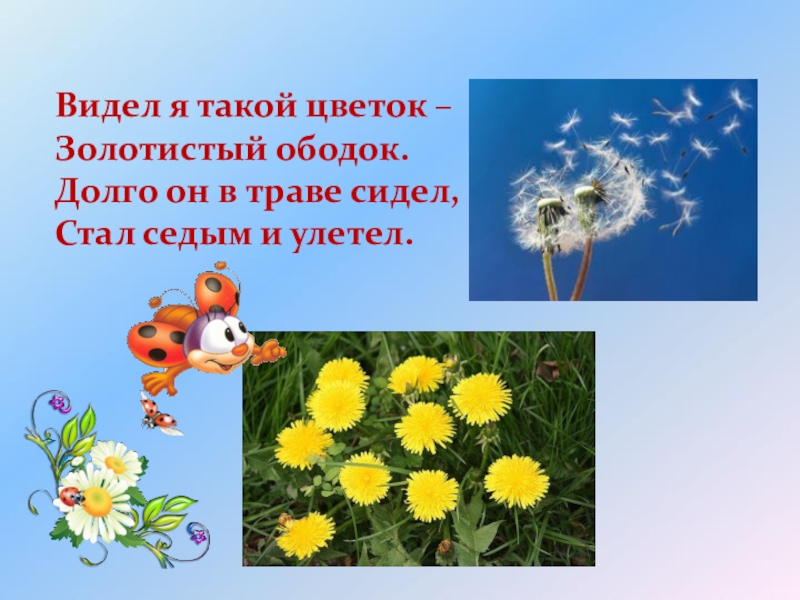 Видел я такой цветок –
Золотистый ободок.
Долго он в траве сидел,
Стал седым и улетел.